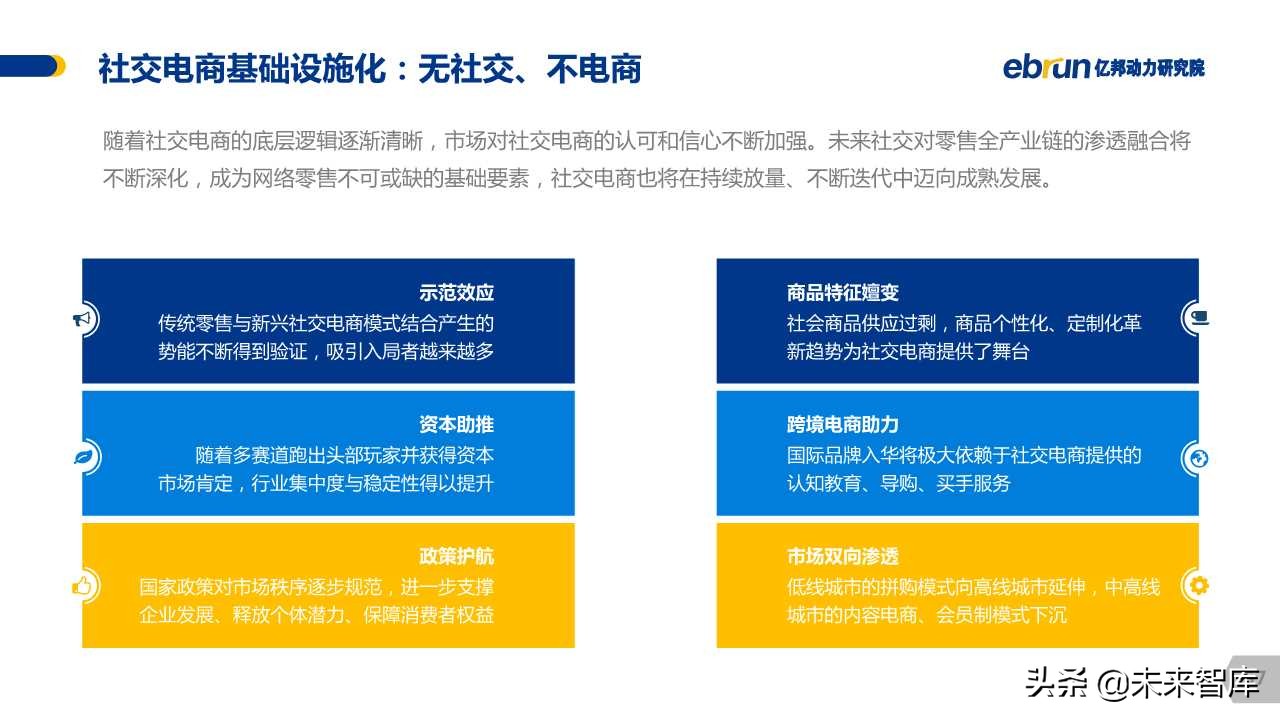 社交电商基础设施化：无社交、不电商

ebrun 亿邦动力研究院

随着社交电商的底层逻辑逐渐清晰，市场对社交电商的认可和信心不断加强。未来社交对零售全产业链的渗透融合将不断深化，成为网络零售不可或缺的基础要素，社交电商也将在持续放量、不断迭代中迈向成熟发展。

示范效应
传统零售与新兴社交电商模式结合产生的势能不断得到验证，吸引入局者越来越多

资本助推
随着多赛道跑出头部玩家并获得资本市场肯定，行业集中度与稳定性得以提升

政策护航
国家政策对市场秩序逐步规范，进一步支撑企业发展、释放个体潜力、保障消费者权益

商品特征嬗变
社会商品供应过剩，商品个性化、定制化革新趋势为社交电商提供了舞台

跨境电商助力
国际品牌入华将极大依赖于社交电商提供的认知教育、导购、买手服务

市场双向渗透
低线城市的拼购模式向高线城市延伸，中高线城市的内容电商、会员制模式下沉

头条 @未来智库